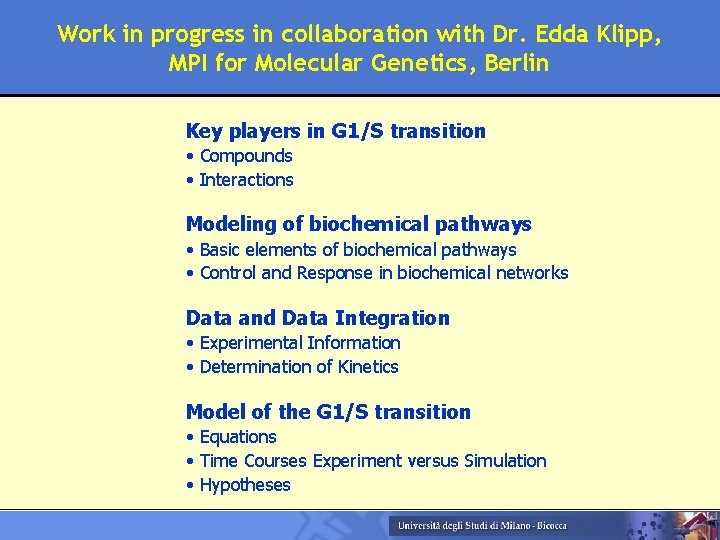 Work in progress in collaboration with Dr. Edda Klipp, MPI for Molecular Genetics, Berlin

Key players in G1/S transition
• Compounds
• Interactions

Modeling of biochemical pathways
• Basic elements of biochemical pathways
• Control and Response in biochemical networks

Data and Data Integration
• Experimental Information
• Determination of Kinetics

Model of the G1/S transition
• Equations
• Time Courses Experiment versus Simulation
• Hypotheses

Università degli Studi di Milano - Bicocca